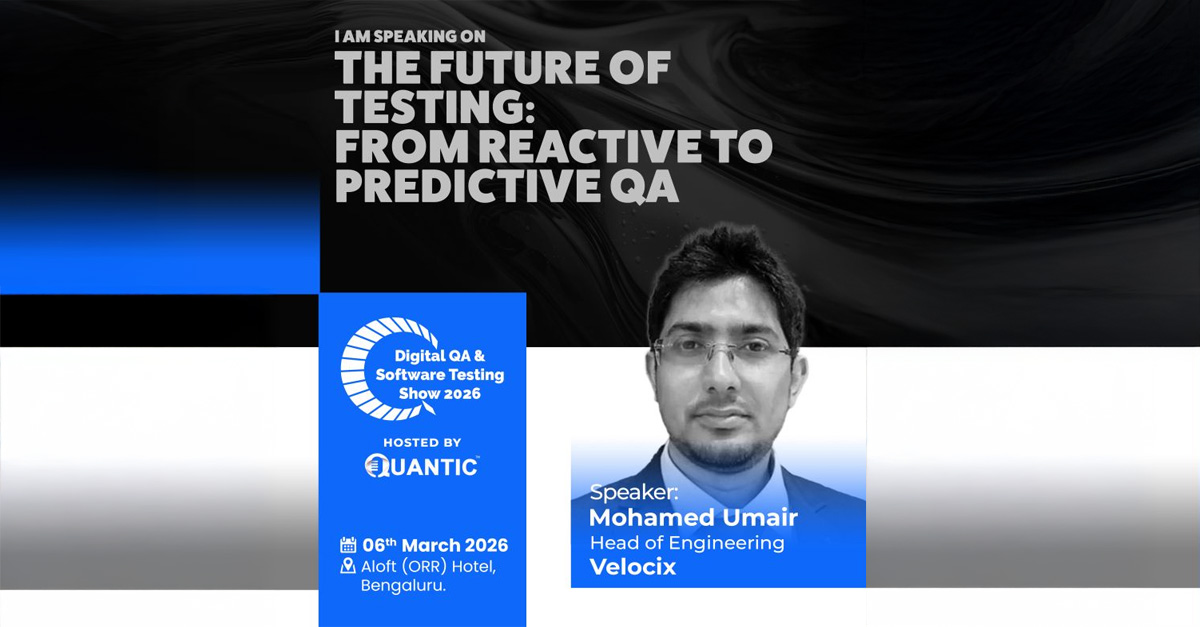 I AM SPEAKING ON
THE FUTURE OF TESTING: FROM REACTIVE TO PREDICTIVE QA

Digital QA & Software Testing Show 2026

HOSTED BY
QUANTIC™

06th March 2026
Aloft (ORR) Hotel, Bengaluru.

Speaker:
Mohamed Umair
Head of Engineering
Velocix